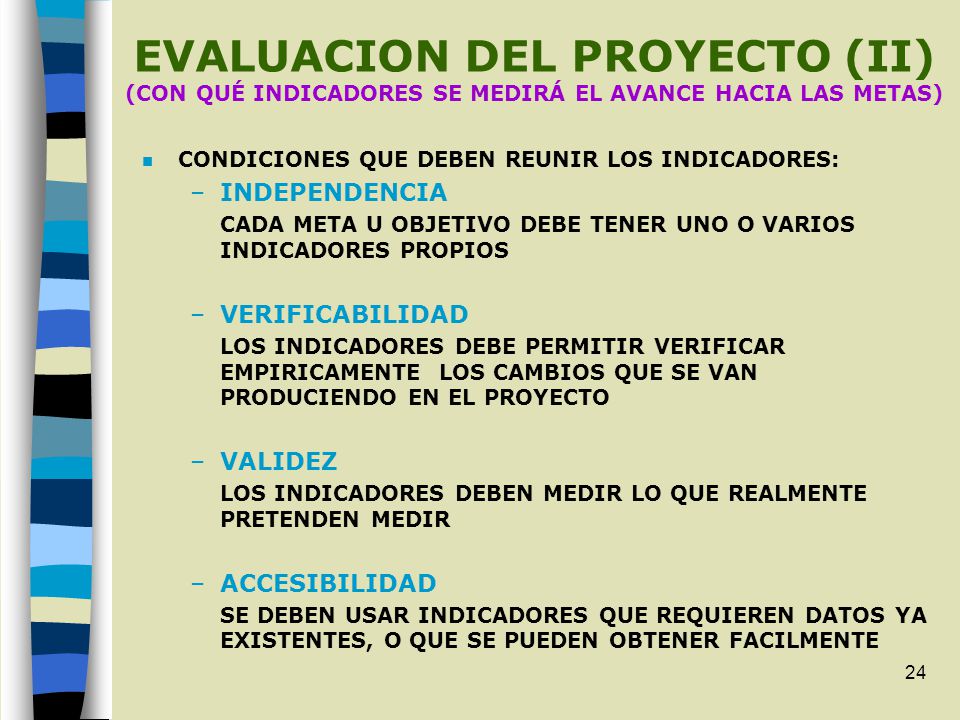 EVALUACION DEL PROYECTO (II)
(CON QUÉ INDICADORES SE MEDIRÁ EL AVANCE HACIA LAS METAS)

CONDICIONES QUE DEBEN REUNIR LOS INDICADORES:

– INDEPENDENCIA
CADA META U OBJETIVO DEBE TENER UNO O VARIOS INDICADORES PROPIOS

– VERIFICABILIDAD
LOS INDICADORES DEBE PERMITIR VERIFICAR EMPIRICAMENTE LOS CAMBIOS QUE SE VAN PRODUCIENDO EN EL PROYECTO

– VALIDEZ
LOS INDICADORES DEBEN MEDIR LO QUE REALMENTE PRETENDEN MEDIR

– ACCESIBILIDAD
SE DEBEN USAR INDICADORES QUE REQUIEREN DATOS YA EXISTENTES, O QUE SE PUEDEN OBTENER FACILMENTE

24